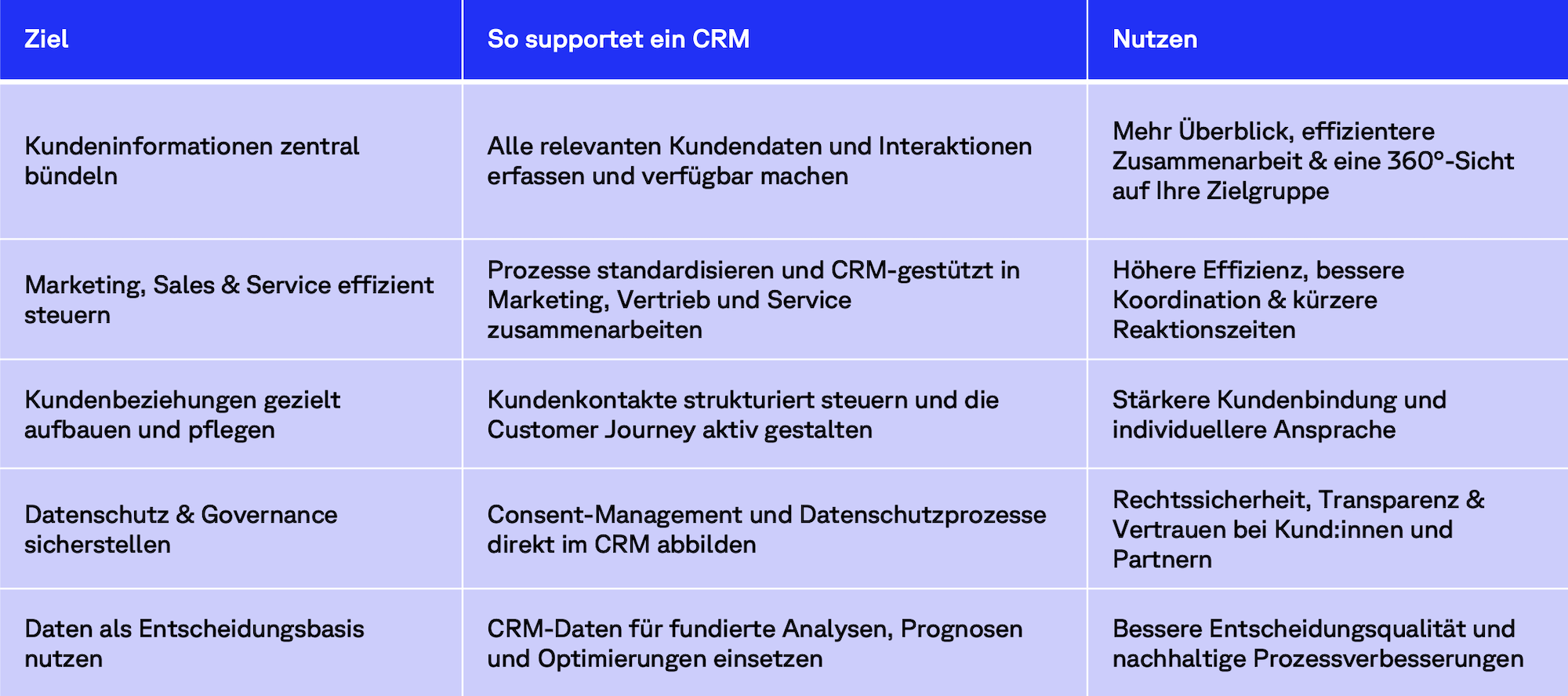 | Ziel | So supportet ein CRM | Nutzen |
|---|---|---|
| Kundeninformationen zentral bündeln | Alle relevanten Kundendaten und Interaktionen erfassen und verfügbar machen | Mehr Überblick, effizientere Zusammenarbeit & eine 360°-Sicht auf Ihre Zielgruppe |
| Marketing, Sales & Service effizient steuern | Prozesse standardisieren und CRM-gestützt in Marketing, Vertrieb und Service zusammenarbeiten | Höhere Effizienz, bessere Koordination & kürzere Reaktionszeiten |
| Kundenbeziehungen gezielt aufbauen und pflegen | Kundenkontakte strukturiert steuern und die Customer Journey aktiv gestalten | Stärkere Kundenbindung und individuellere Ansprache |
| Datenschutz & Governance sicherstellen | Consent-Management und Datenschutzprozesse direkt im CRM abbilden | Rechtssicherheit, Transparenz & Vertrauen bei Kund:innen und Partnern |
| Daten als Entscheidungsbasis nutzen | CRM-Daten für fundierte Analysen, Prognosen und Optimierungen einsetzen | Bessere Entscheidungsqualität und nachhaltige Prozessverbesserungen |